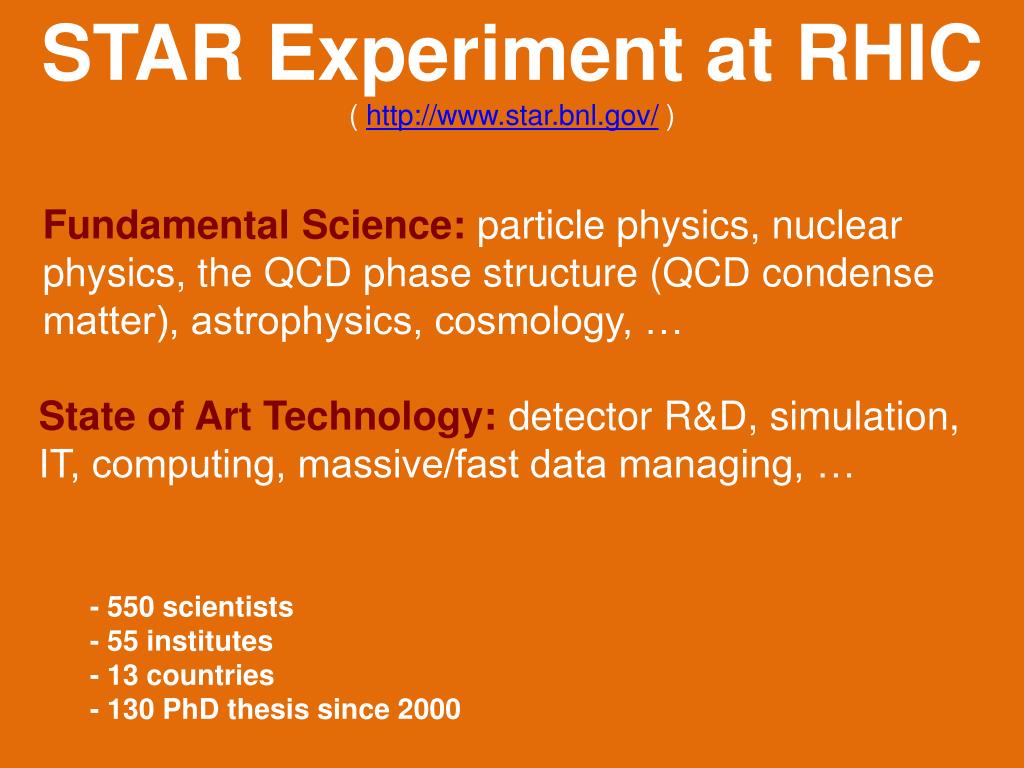 STAR Experiment at RHIC
( http://www.star.bnl.gov/ )

Fundamental Science: particle physics, nuclear physics, the QCD phase structure (QCD condense matter), astrophysics, cosmology, …

State of Art Technology: detector R&D, simulation, IT, computing, massive/fast data managing, …

- 550 scientists
- 55 institutes
- 13 countries
- 130 PhD thesis since 2000